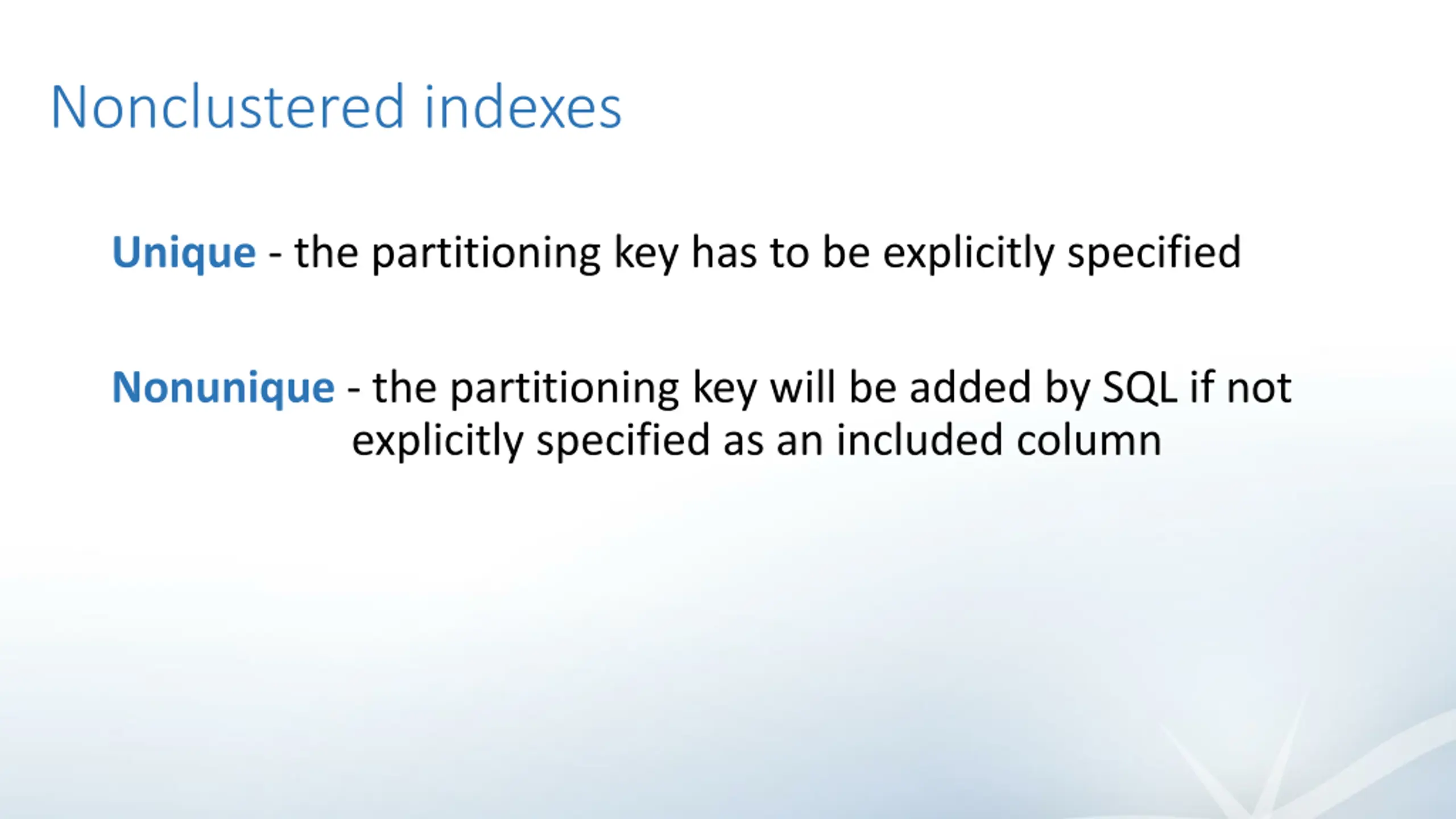 Nonclustered indexes

Unique - the partitioning key has to be explicitly specified

Nonunique - the partitioning key will be added by SQL if not explicitly specified as an included column